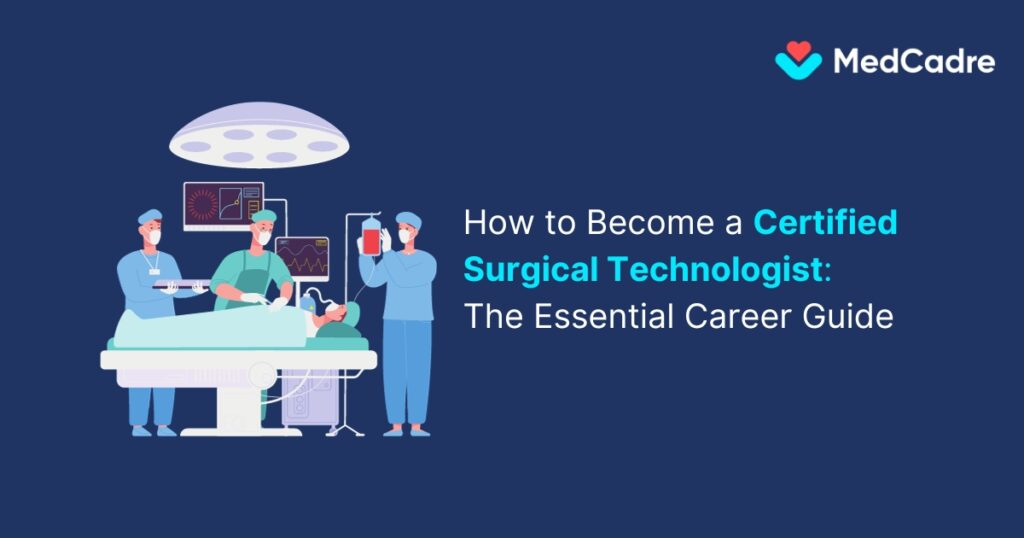 MedCadre

How to Become a Certified Surgical Technologist: The Essential Career Guide